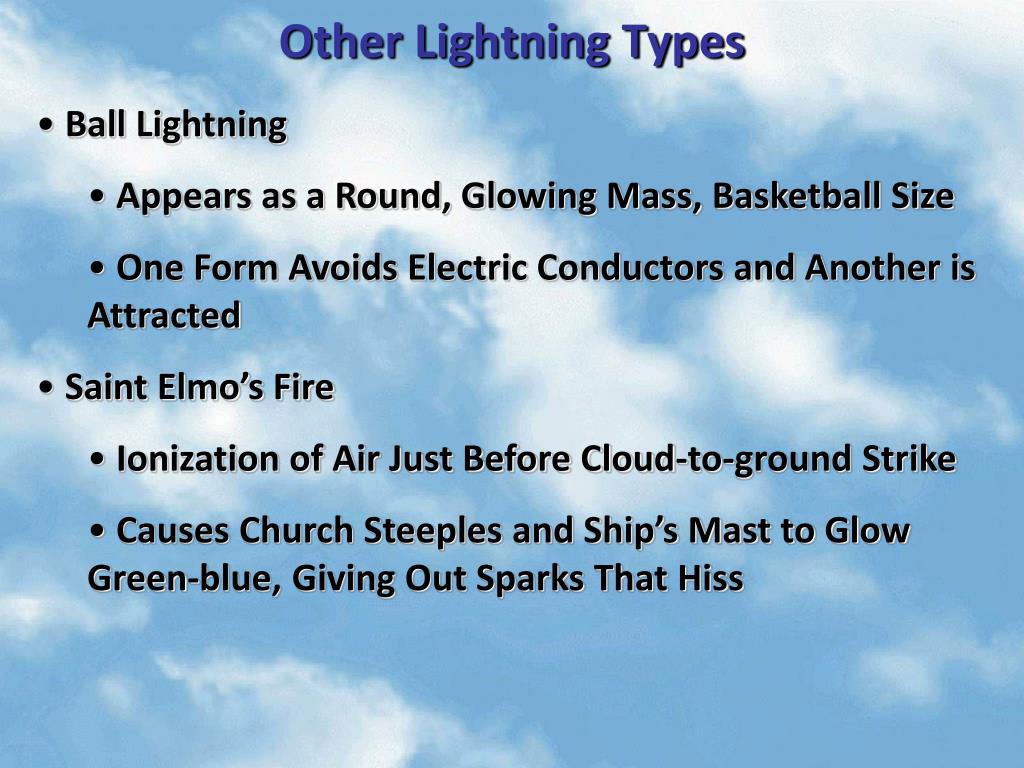 Other Lightning Types

• Ball Lightning

• Appears as a Round, Glowing Mass, Basketball Size

• One Form Avoids Electric Conductors and Another is Attracted

• Saint Elmo's Fire

• Ionization of Air Just Before Cloud-to-ground Strike

• Causes Church Steeples and Ship's Mast to Glow Green-blue, Giving Out Sparks That Hiss